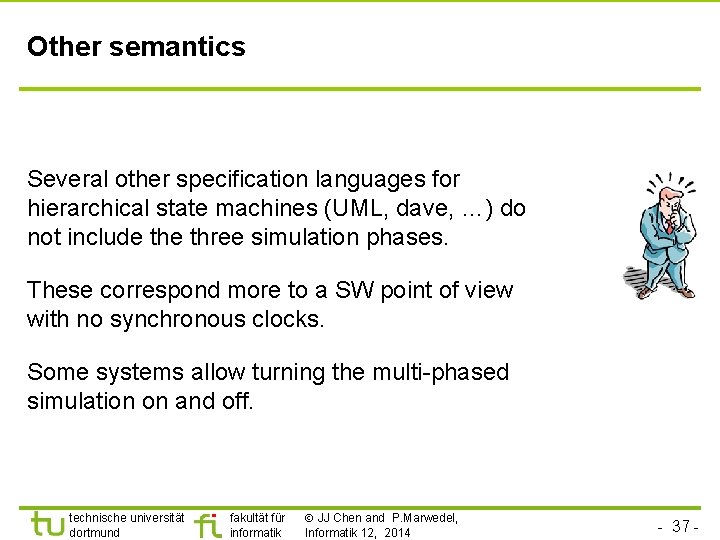 Other semantics

Several other specification languages for hierarchical state machines (UML, dave, ...) do not include the three simulation phases.

These correspond more to a SW point of view with no synchronous clocks.

Some systems allow turning the multi-phased simulation on and off.

tu technische universität dortmund

fi fakultät für informatik

© JJ Chen and P.Marwedel, Informatik 12, 2014

- 37 -